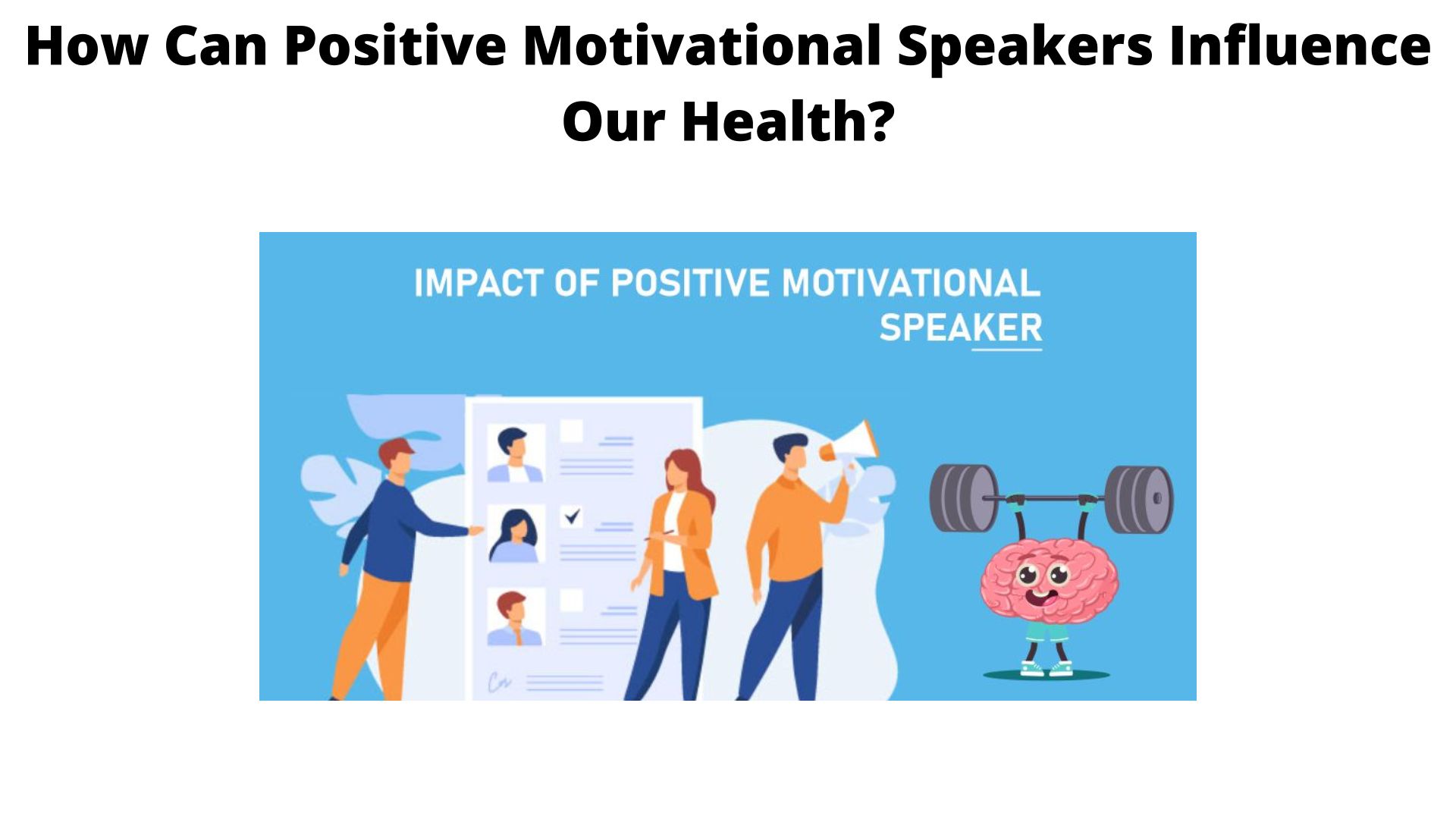 How Can Positive Motivational Speakers Influence Our Health?

IMPACT OF POSITIVE MOTIVATIONAL SPEAKER